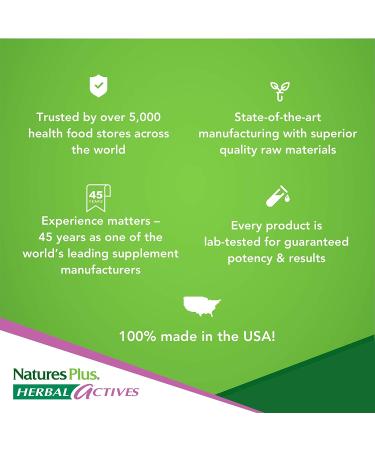 Trusted by over 5,000 health food stores across the world

State-of-the-art manufacturing with superior quality raw materials

45 YEARS

Experience matters – 45 years as one of the world's leading supplement manufacturers

Every product is lab-tested for guaranteed potency & results

100% made in the USA!

NaturesPlus.
HERBAL ACTIVES